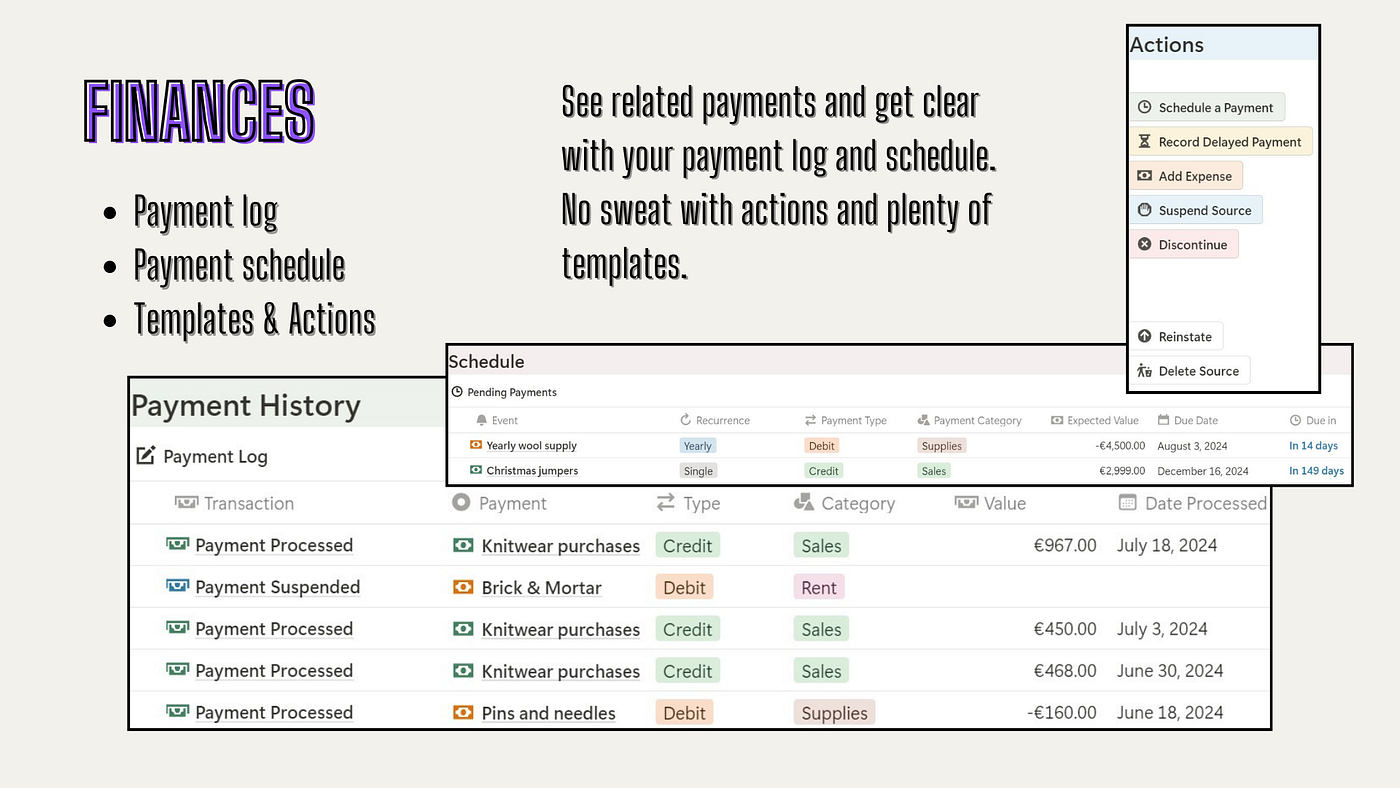 FINANCES

- Payment log
- Payment schedule
- Templates & Actions

See related payments and get clear with your payment log and schedule. No sweat with actions and plenty of templates.

Actions

Schedule a Payment
Record Delayed Payment
Add Expense
Suspend Source
Discontinue

Reinstate
Delete Source

Schedule

Pending Payments

| Event | Recurrence | Payment Type | Payment Category | Expected Value | Due Date | Due in |
|---|---|---|---|---|---|---|
| Yearly wool supply | Yearly | Debit | Supplies | -€4,500.00 | August 3, 2024 | In 14 days |
| Christmas jumpers | Single | Credit | Sales | €2,999.00 | December 16, 2024 | In 149 days |

Payment History

Payment Log

| Transaction | Payment | Type | Category | Value | Date Processed |
|---|---|---|---|---|---|
| Payment Processed | Knitwear purchases | Credit | Sales | €967.00 | July 18, 2024 |
| Payment Suspended | Brick & Mortar | Debit | Rent | | |
| Payment Processed | Knitwear purchases | Credit | Sales | €450.00 | July 3, 2024 |
| Payment Processed | Knitwear purchases | Credit | Sales | €468.00 | June 30, 2024 |
| Payment Processed | Pins and needles | Debit | Supplies | -€160.00 | June 18, 2024 |